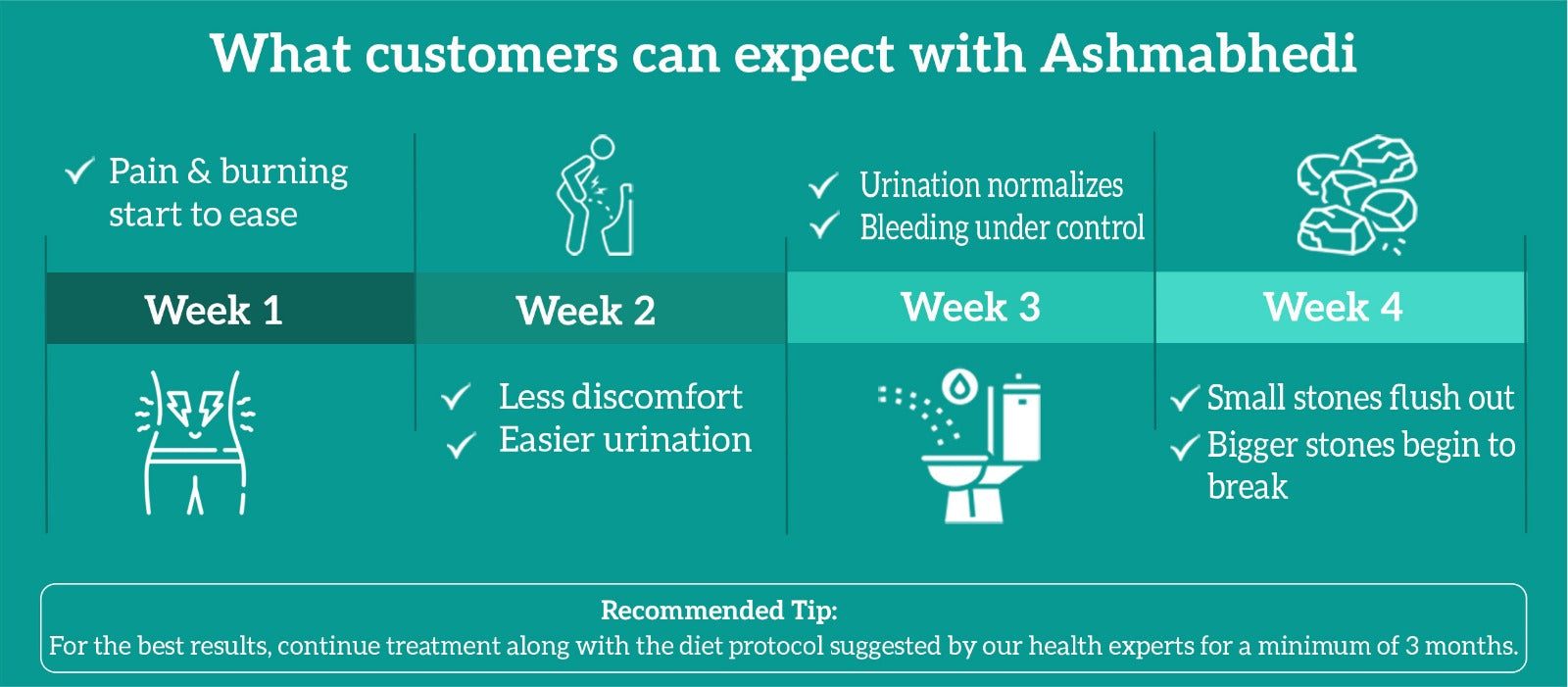 What customers can expect with Ashmabhedi

✓ Pain & burning start to ease

Week 1

Week 2

✓ Less discomfort
✓ Easier urination

✓ Urination normalizes
✓ Bleeding under control

Week 3

Week 4

✓ Small stones flush out
✓ Bigger stones begin to break

Recommended Tip:
For the best results, continue treatment along with the diet protocol suggested by our health experts for a minimum of 3 months.